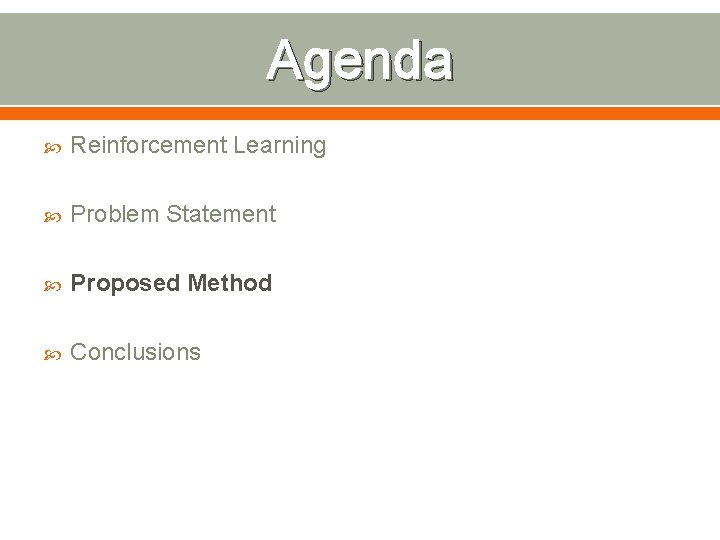 Agenda

Reinforcement Learning

Problem Statement

Proposed Method

Conclusions